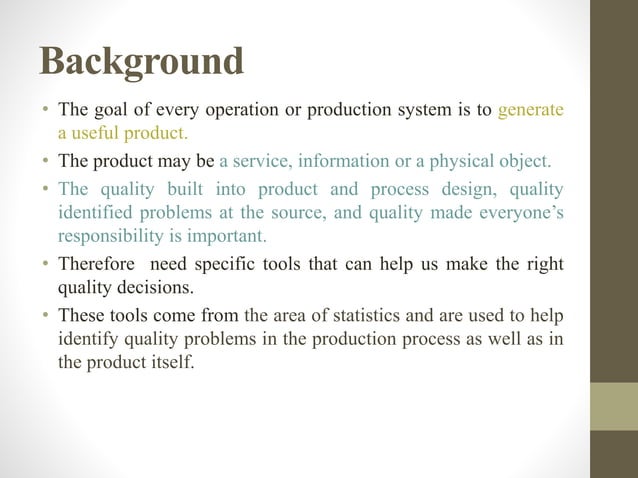 Background

• The goal of every operation or production system is to generate a useful product.

• The product may be a service, information or a physical object.

• The quality built into product and process design, quality identified problems at the source, and quality made everyone's responsibility is important.

• Therefore  need specific tools that can help us make the right quality decisions.

• These tools come from the area of statistics and are used to help identify quality problems in the production process as well as in the product itself.